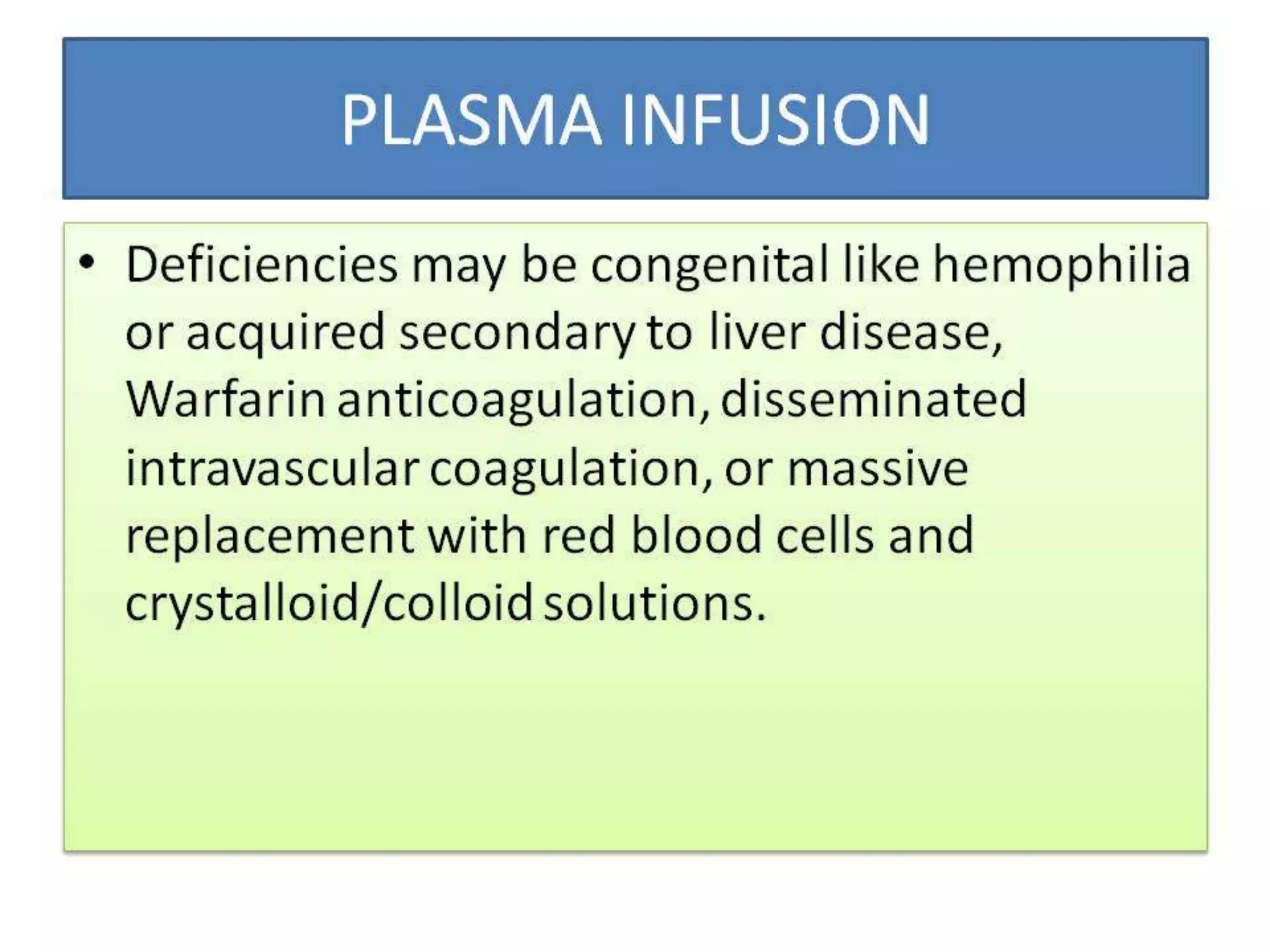 PLASMA INFUSION

• Deficiencies may be congenital like hemophilia or acquired secondary to liver disease, Warfarin anticoagulation, disseminated intravascular coagulation, or massive replacement with red blood cells and crystalloid/colloid solutions.